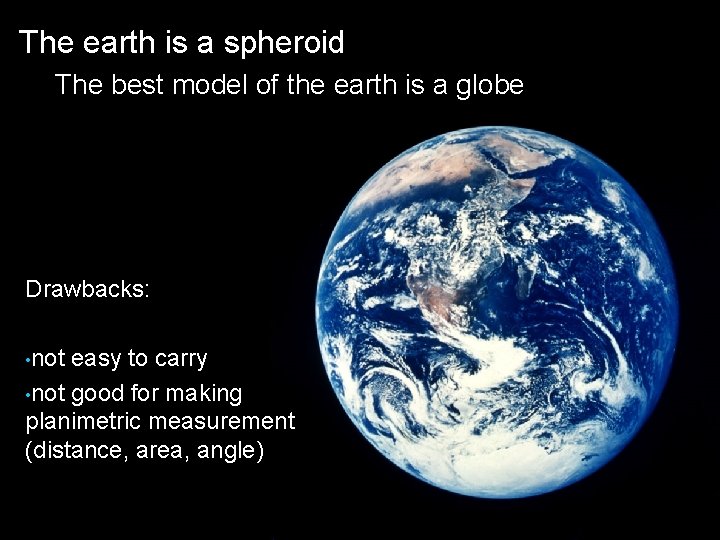 The earth is a spheroid

The best model of the earth is a globe

Drawbacks:

•not easy to carry

•not good for making planimetric measurement (distance, area, angle)